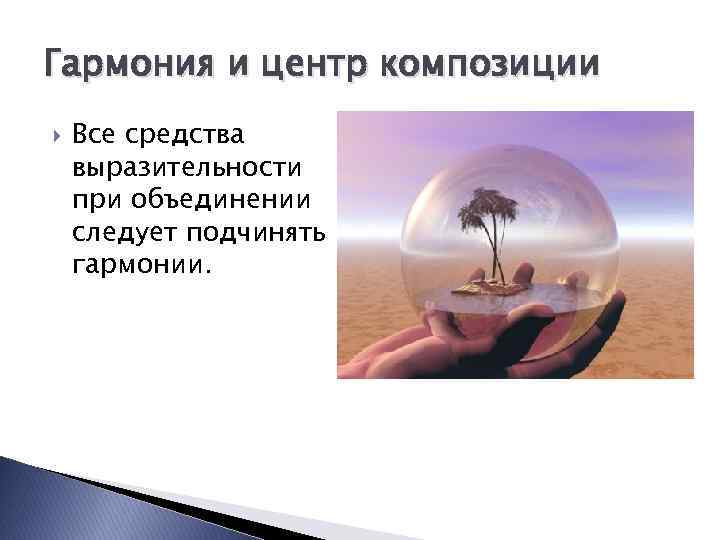 Гармония и центр композиции

Все средства выразительности при объединении следует подчинять гармонии.